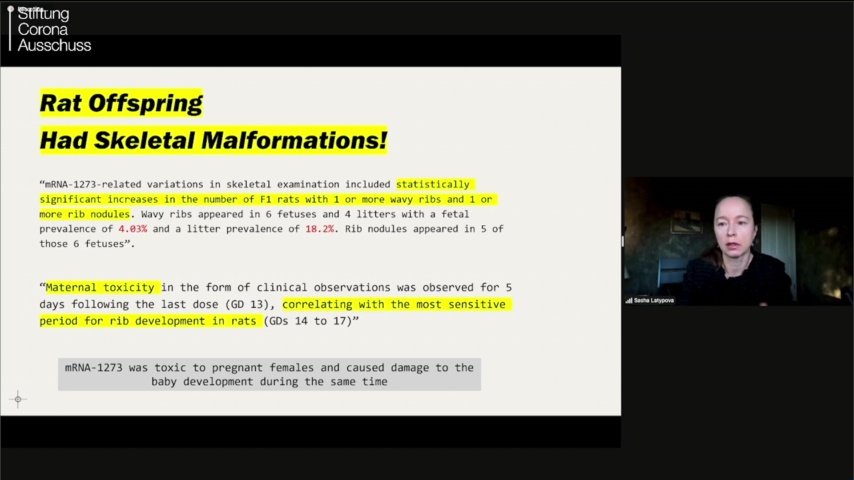 Stiftung
Corona
Ausschuss

Rat Offspring
Had Skeletal Malformations!

"mRNA-1273-related variations in skeletal examination included statistically significant increases in the number of F1 rats with 1 or more wavy ribs and 1 or more rib nodules. Wavy ribs appeared in 6 fetuses and 4 litters with a fetal prevalence of 4.03% and a litter prevalence of 18.2%. Rib nodules appeared in 5 of those 6 fetuses".

"Maternal toxicity in the form of clinical observations was observed for 5 days following the last dose (GD 13), correlating with the most sensitive period for rib development in rats (GDs 14 to 17)"

mRNA-1273 was toxic to pregnant females and caused damage to the baby development during the same time

Sasha Latypova